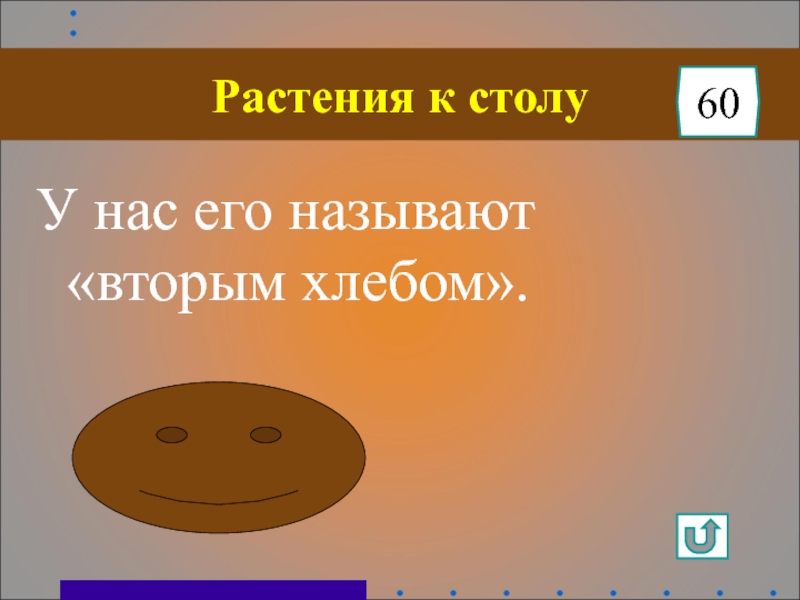 Растения к столу

60

У нас его называют «вторым хлебом».